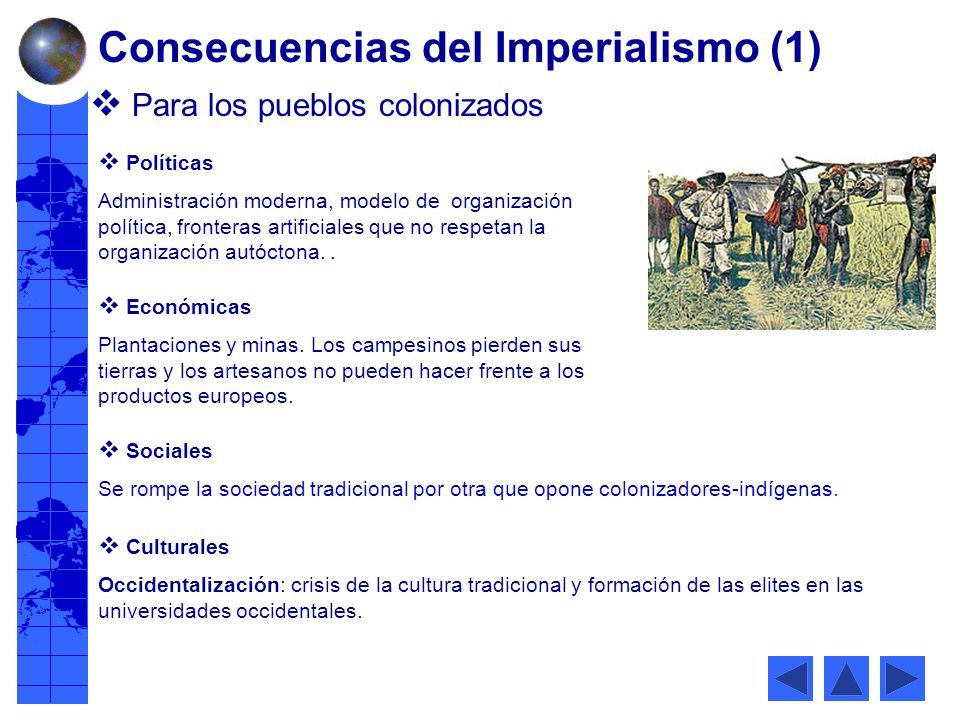 Consecuencias del Imperialismo (1)

❖ Para los pueblos colonizados

❖ Políticas

Administración moderna, modelo de organización política, fronteras artificiales que no respetan la organización autóctona. .

❖ Económicas

Plantaciones y minas. Los campesinos pierden sus tierras y los artesanos no pueden hacer frente a los productos europeos.

❖ Sociales

Se rompe la sociedad tradicional por otra que opone colonizadores-indígenas.

❖ Culturales

Occidentalización: crisis de la cultura tradicional y formación de las elites en las universidades occidentales.